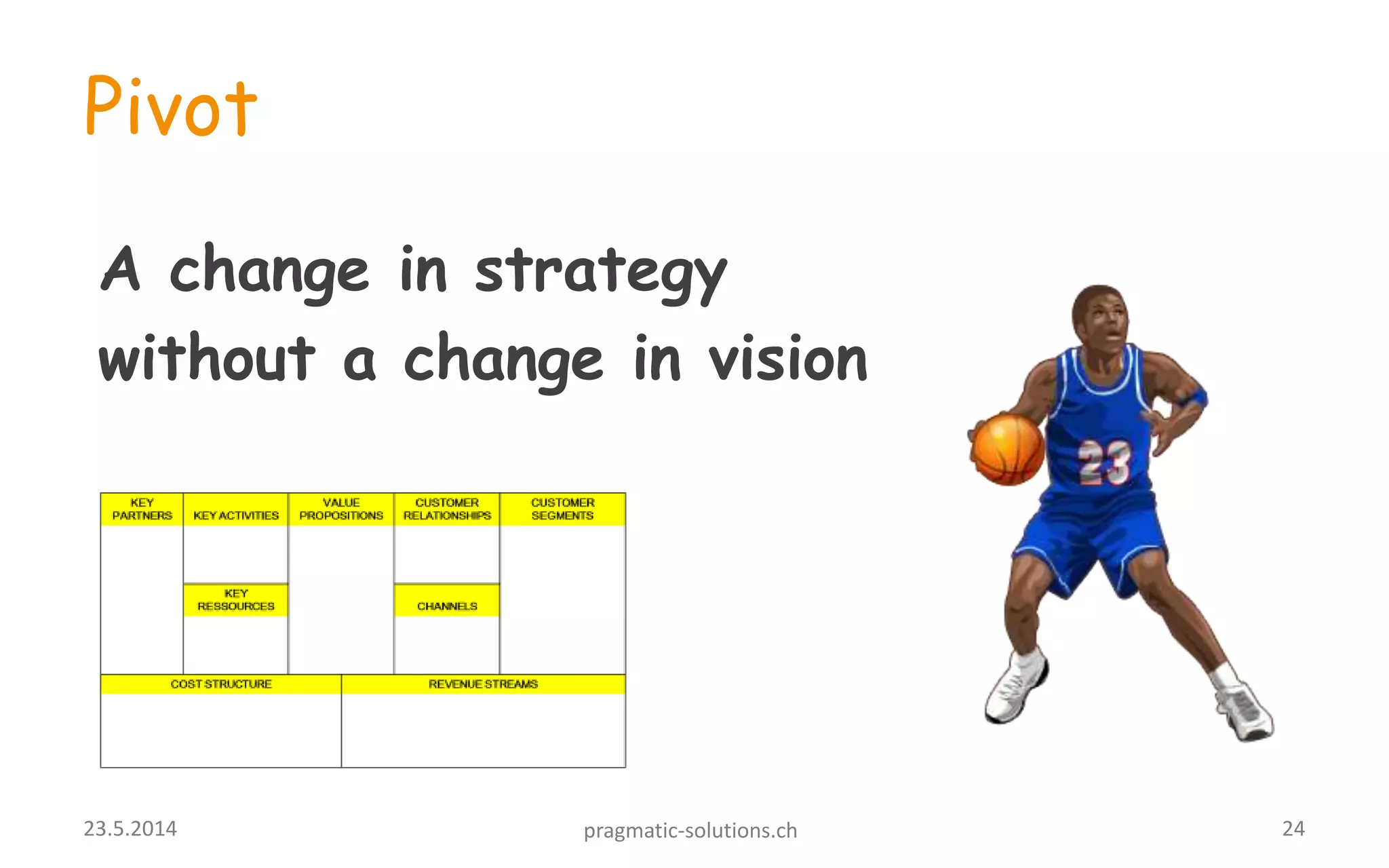 Pivot

A change in strategy without a change in vision

KEY PARTNERS

KEY ACTIVITIES

KEY RESSOURCES

VALUE PROPOSITIONS

CUSTOMER RELATIONSHIPS

CHANNELS

CUSTOMER SEGMENTS

COST STRUCTURE

REVENUE STREAMS

23

23.5.2014

pragmatic-solutions.ch

24